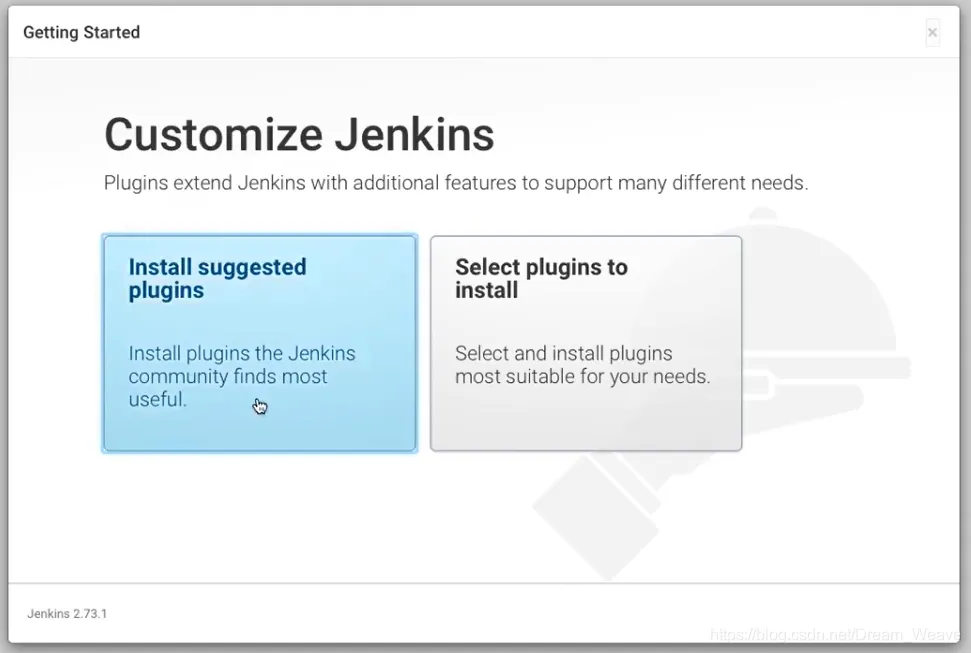 Getting Started

×

Customize Jenkins

Plugins extend Jenkins with additional features to support many different needs.

Install suggested plugins

Install plugins the Jenkins community finds most useful.

Select plugins to install

Select and install plugins most suitable for your needs.

Jenkins 2.73.1

https://blog.csdn.net/Dream_Weave